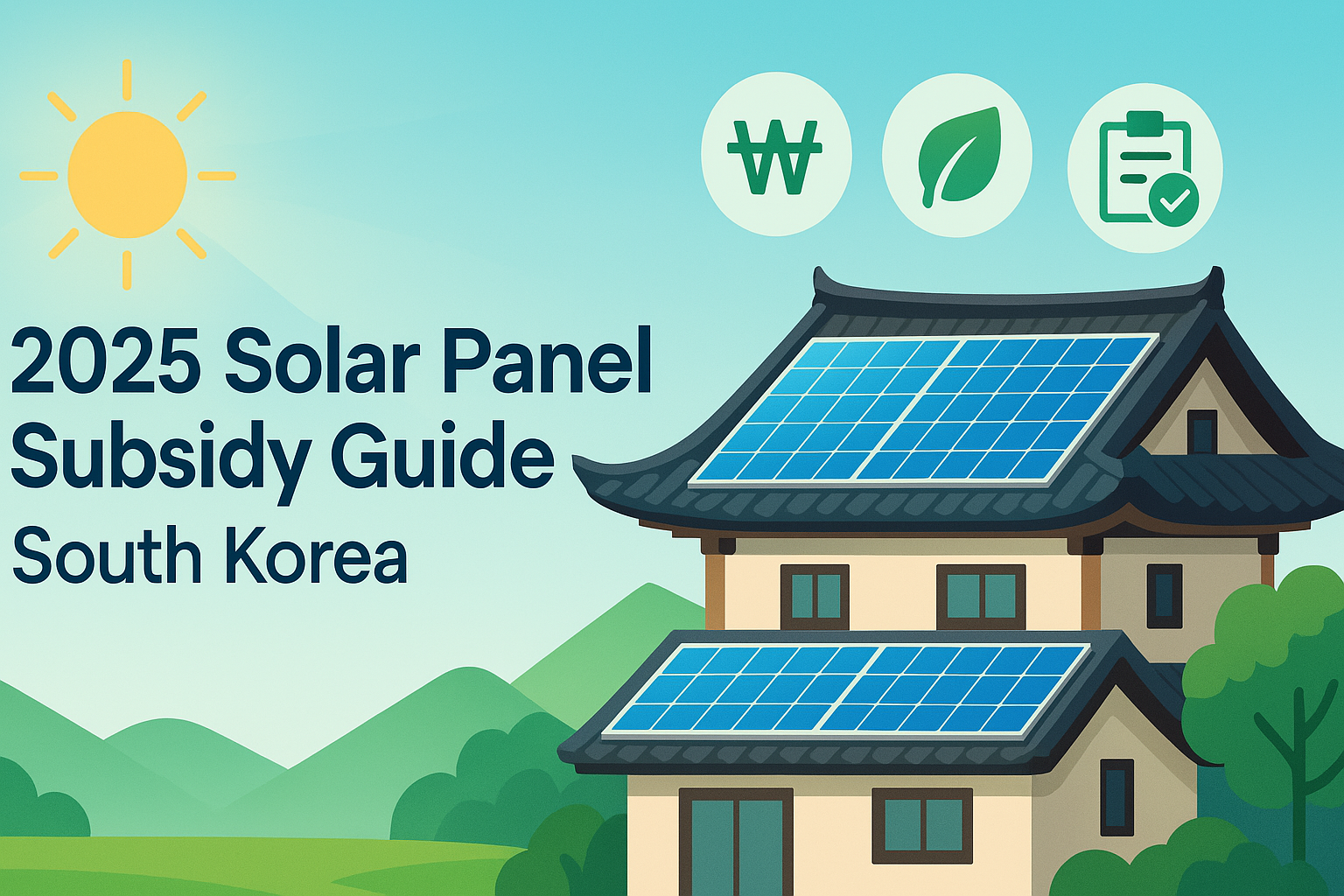 ₩

2025 Solar Panel Subsidy Guide
South Korea